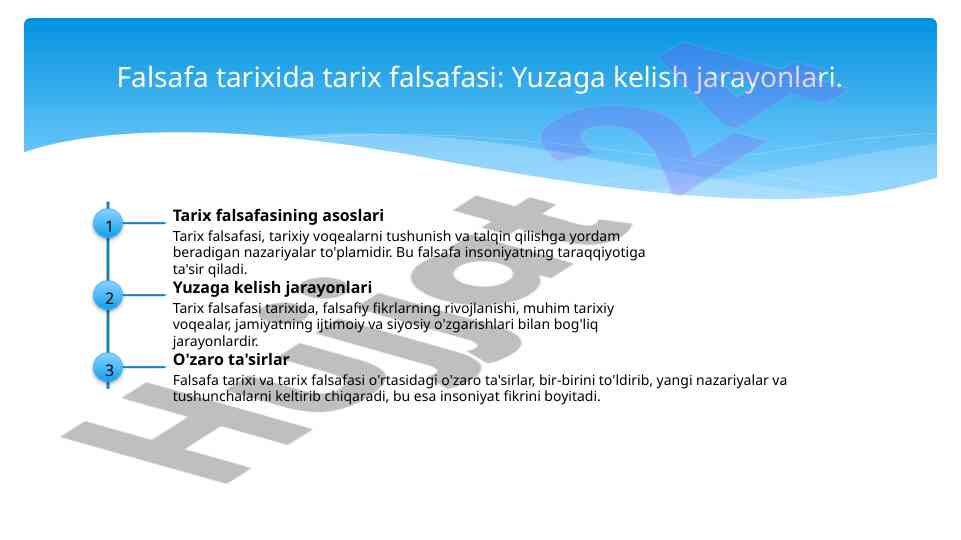 Falsafa tarixida tarix falsafasi: Yuzaga kelish jarayonlari.

1
Tarix falsafasining asoslari
Tarix falsafasi, tarixiy voqealarni tushunish va talqin qilishga yordam beradigan nazariyalar to'plamidir. Bu falsafa insoniyatning taraqqiyotiga ta'sir qiladi.

2
Yuzaga kelish jarayonlari
Tarix falsafasi tarixida, falsafiy fikrlarning rivojlanishi, muhim tarixiy voqealar, jamiyatning ijtimoiy va siyosiy o'zgarishlari bilan bog'liq jarayonlardir.

3
O'zaro ta'sirlar
Falsafa tarixi va tarix falsafasi o'rtasidagi o'zaro ta'sirlar, bir-birini to'ldirib, yangi nazariyalar va tushunchalarni keltirib chiqaradi, bu esa insoniyat fikrini boyitadi.

Hujjat 24